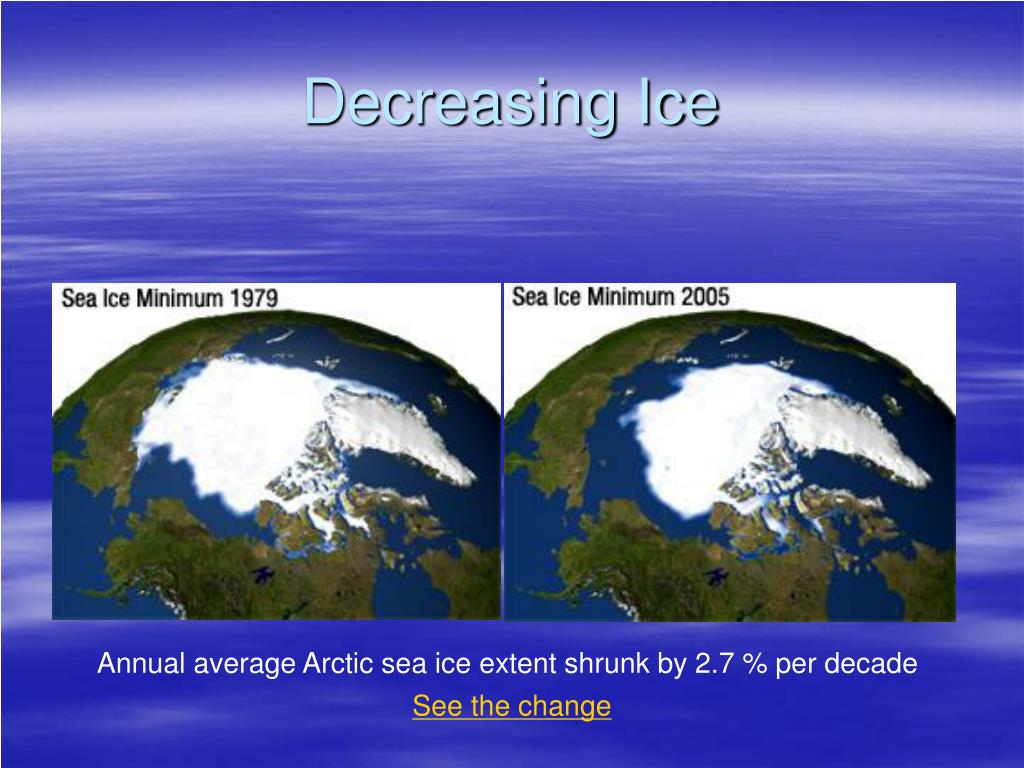 Decreasing Ice

Sea Ice Minimum 1979

Sea Ice Minimum 2005

Annual average Arctic sea ice extent shrunk by 2.7 % per decade

See the change